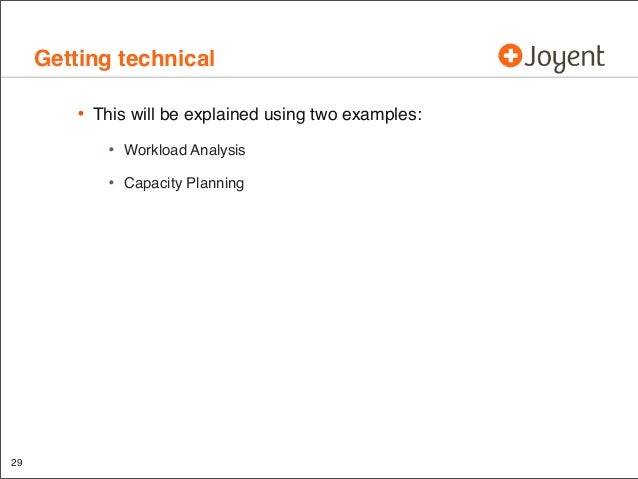 Getting technical

Joyent

• This will be explained using two examples:

• Workload Analysis

• Capacity Planning

29